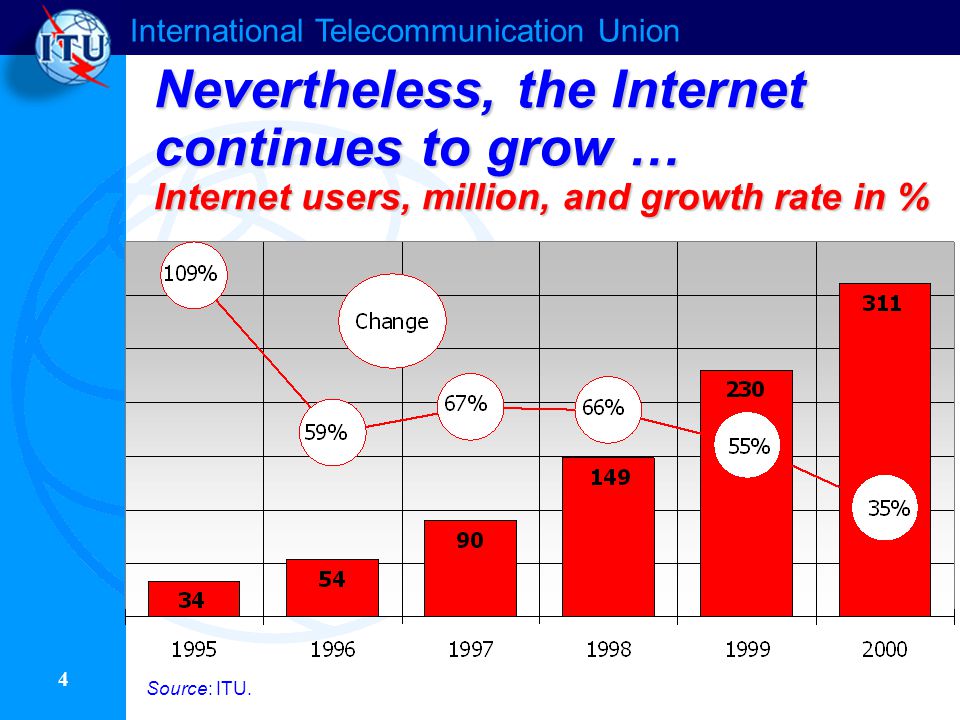 ITU

International Telecommunication Union

Nevertheless, the Internet continues to grow …

Internet users, million, and growth rate in %

109%

Change

59%

67%

66%

55%

35%

34

54

90

149

230

311

1995

1996

1997

1998

1999

2000

4

Source: ITU.